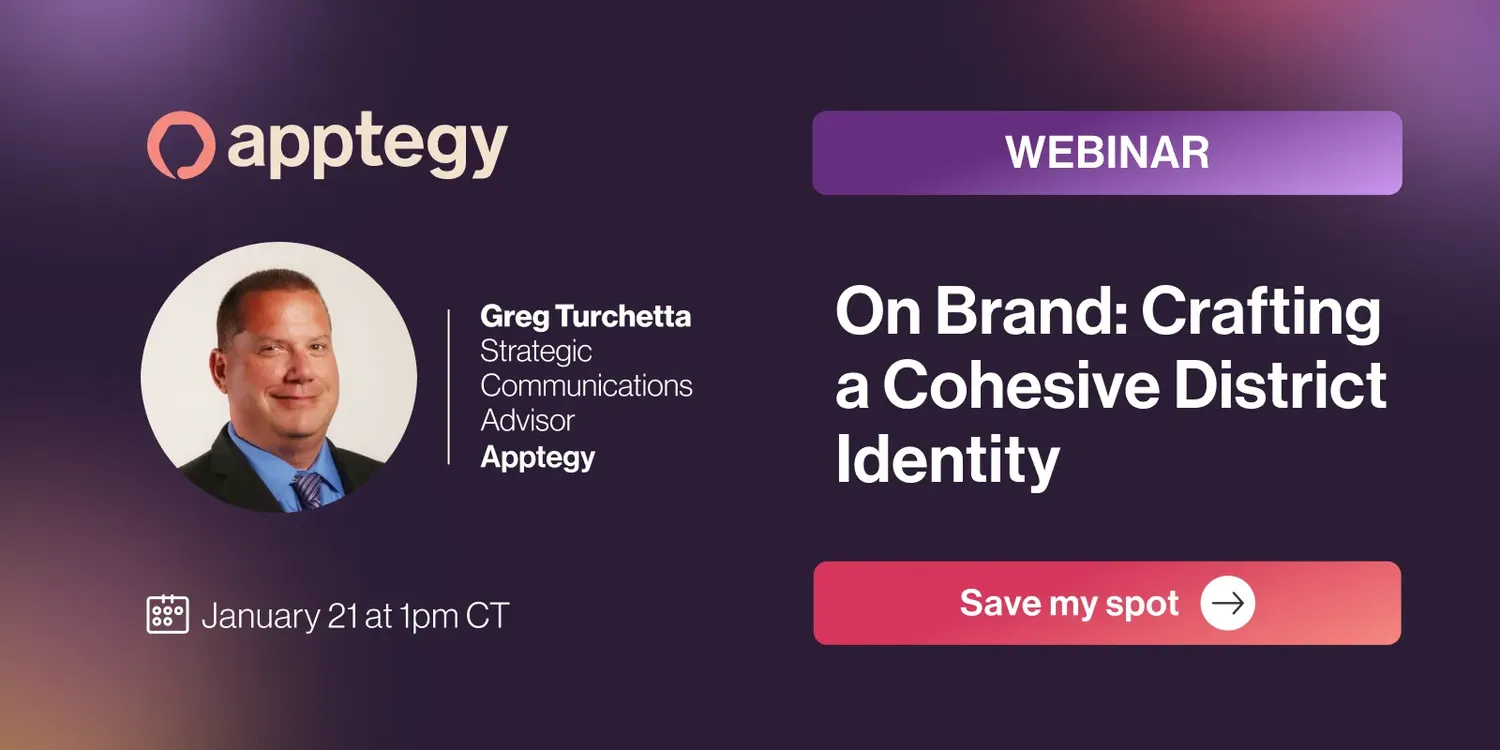 apptegy

Greg Turchetta
Strategic Communications Advisor
Apptegy

January 21 at 1pm CT

WEBINAR

On Brand: Crafting a Cohesive District Identity

Save my spot